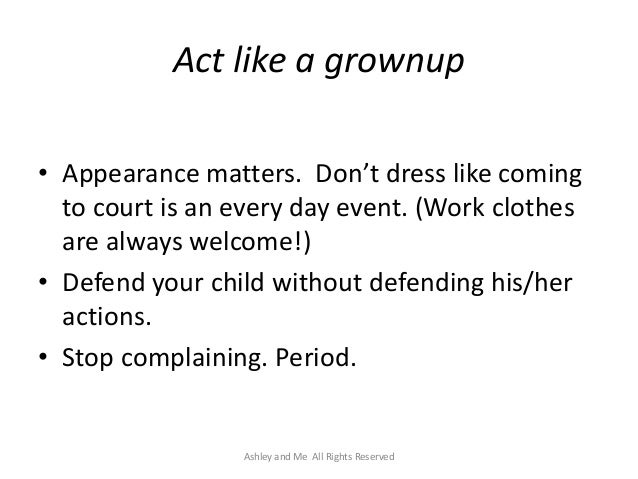 Act like a grownup

• Appearance matters. Don't dress like coming to court is an every day event. (Work clothes are always welcome!)
• Defend your child without defending his/her actions.
• Stop complaining. Period.

Ashley and Me All Rights Reserved